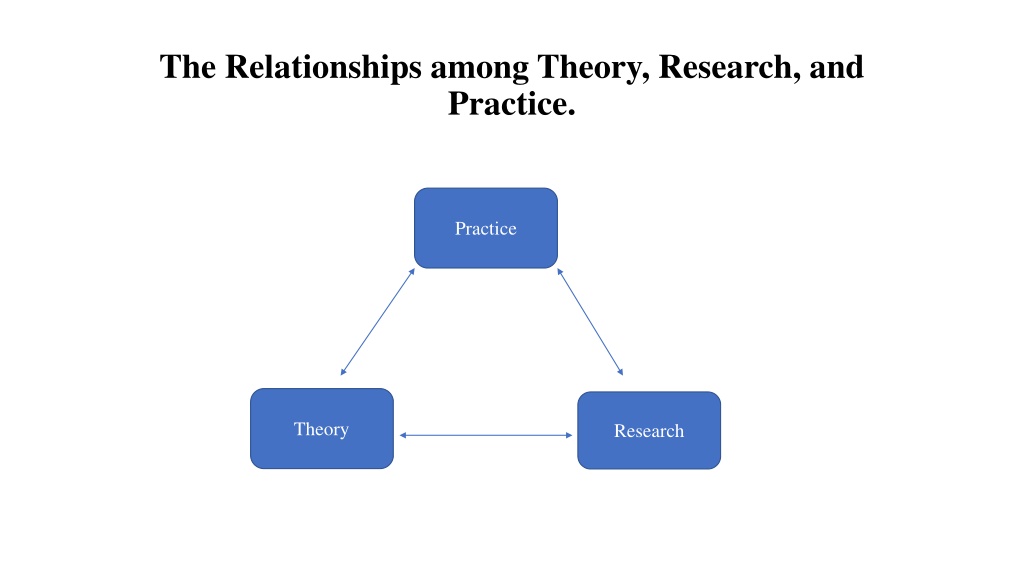 The Relationships among Theory, Research, and Practice.

Practice

Theory

Research